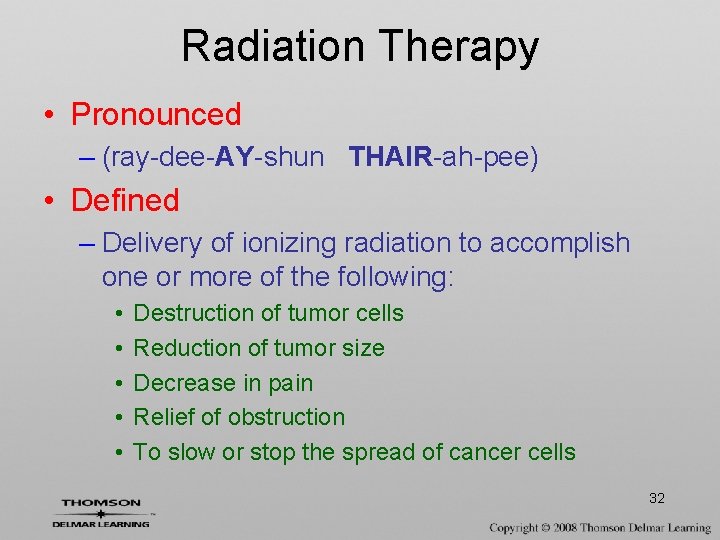 Radiation Therapy

• Pronounced
– (ray-dee-AY-shun THAIR-ah-pee)

• Defined
– Delivery of ionizing radiation to accomplish one or more of the following:
• Destruction of tumor cells
• Reduction of tumor size
• Decrease in pain
• Relief of obstruction
• To slow or stop the spread of cancer cells

32

THOMSON
DELMAR LEARNING

Copyright © 2008 Thomson Delmar Learning